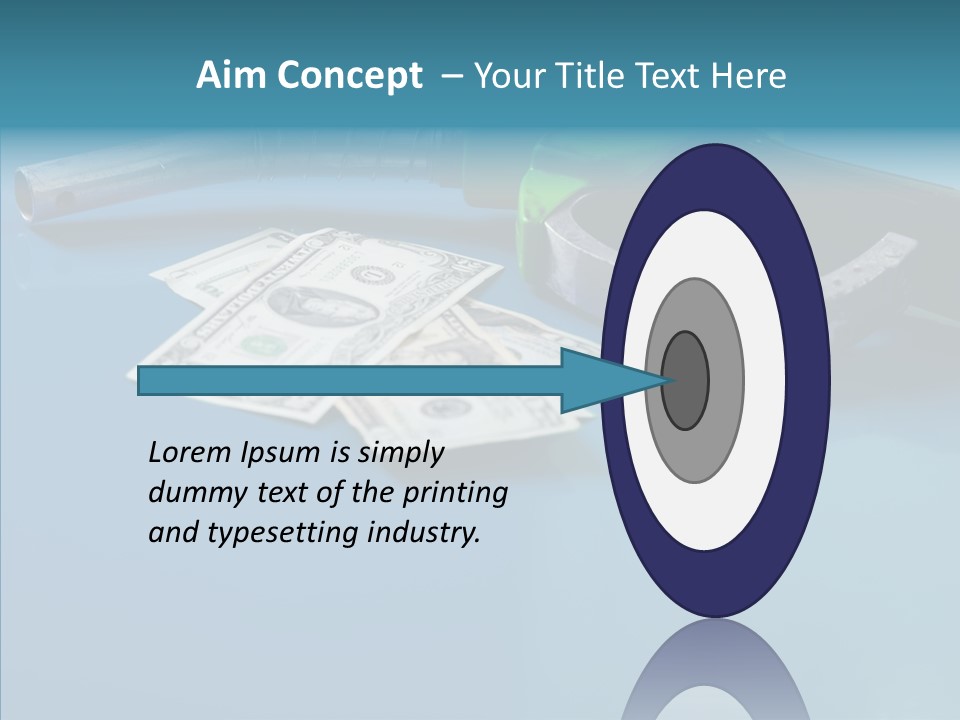 Aim Concept – Your Title Text Here

Lorem Ipsum is simply dummy text of the printing and typesetting industry.